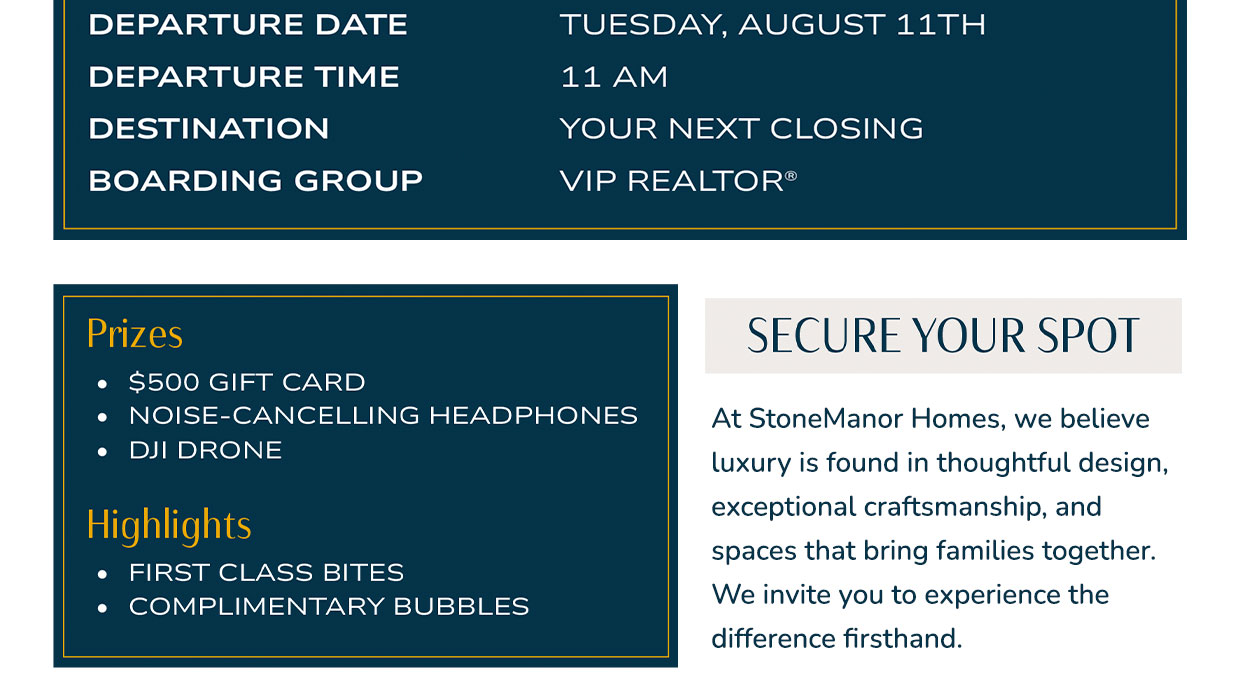 | DEPARTURE DATE | TUESDAY, AUGUST 11TH |
|---|---|
| DEPARTURE TIME | 11 AM |
| DESTINATION | YOUR NEXT CLOSING |
| BOARDING GROUP | VIP REALTOR® |

Prizes
• $500 GIFT CARD
• NOISE-CANCELLING HEADPHONES
• DJI DRONE

Highlights
• FIRST CLASS BITES
• COMPLIMENTARY BUBBLES

SECURE YOUR SPOT

At StoneManor Homes, we believe luxury is found in thoughtful design, exceptional craftsmanship, and spaces that bring families together. We invite you to experience the difference firsthand.